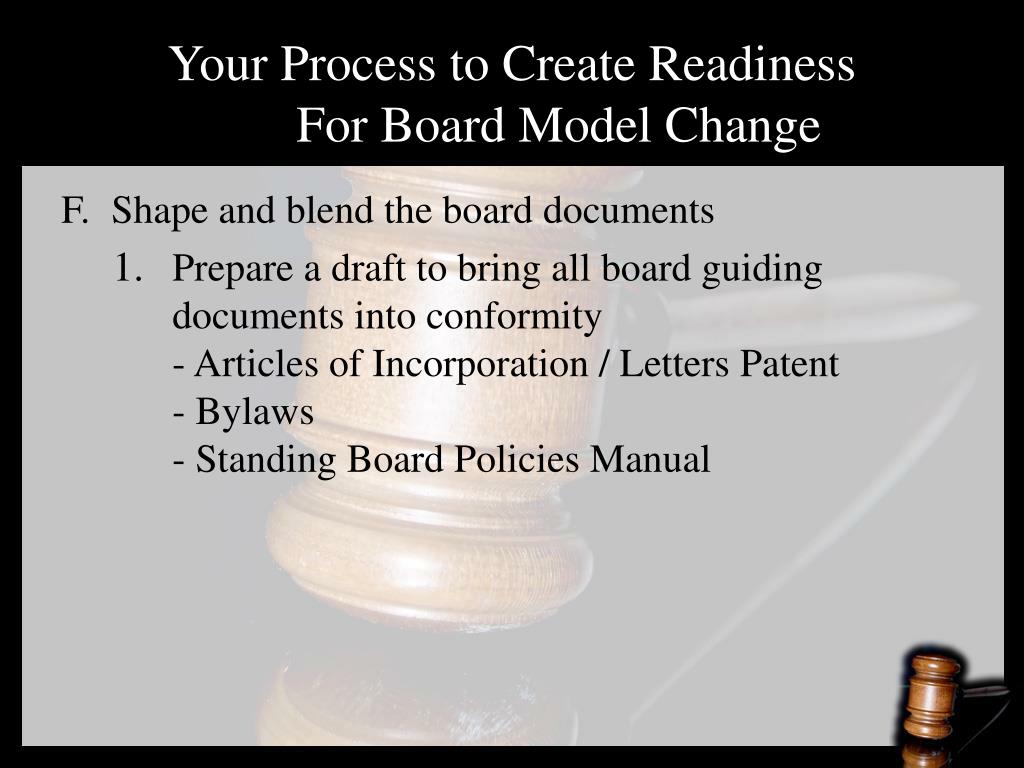 Your Process to Create Readiness
For Board Model Change

F. Shape and blend the board documents

1. Prepare a draft to bring all board guiding documents into conformity
- Articles of Incorporation / Letters Patent
- Bylaws
- Standing Board Policies Manual